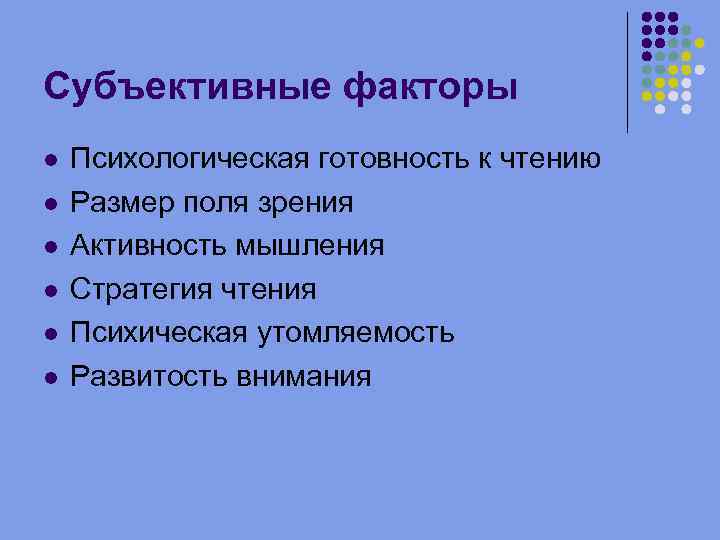 Субъективные факторы

- Психологическая готовность к чтению
- Размер поля зрения
- Активность мышления
- Стратегия чтения
- Психическая утомляемость
- Развитость внимания